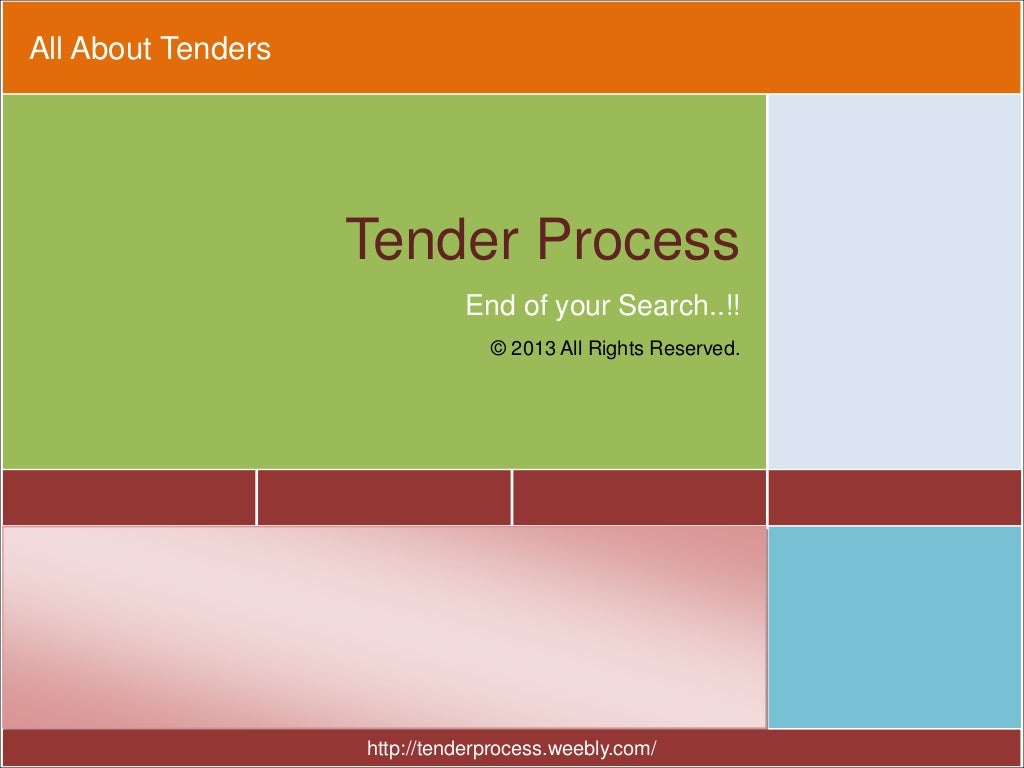 All About Tenders

Tender Process

End of your Search..!!

© 2013 All Rights Reserved.

http://tenderprocess.weebly.com/